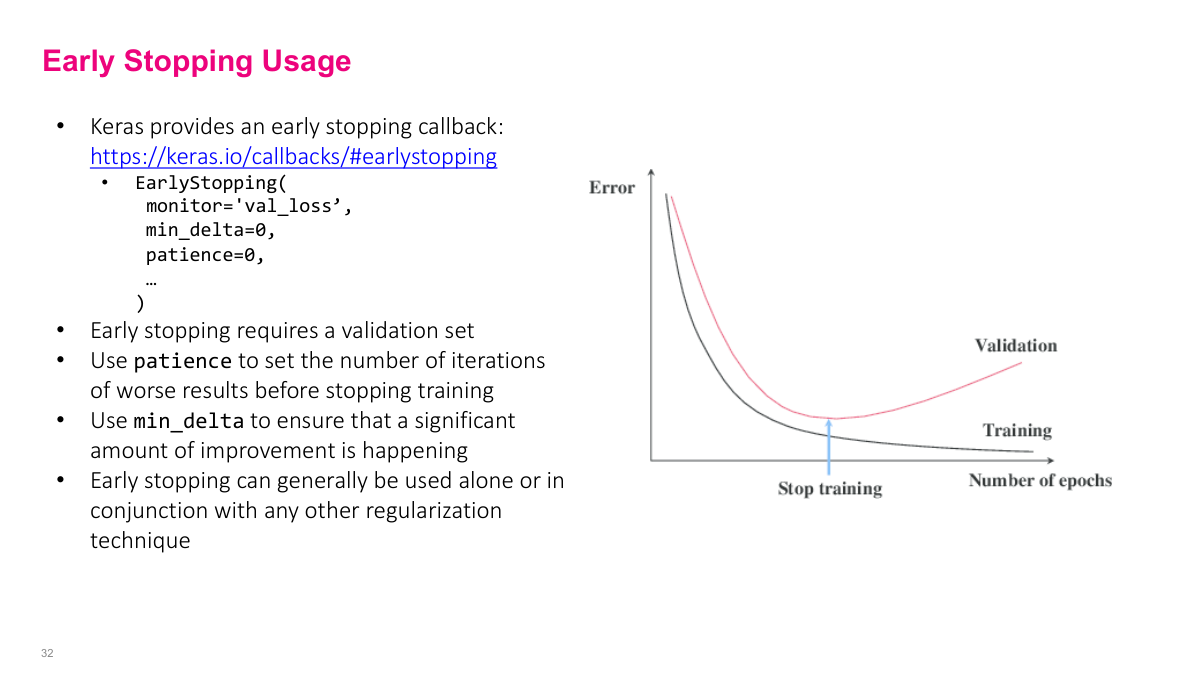 Early Stopping Usage

• Keras provides an early stopping callback: https://keras.io/callbacks/#earlystopping
  • EarlyStopping(
     monitor='val_loss’,
     min_delta=0,
     patience=0,
     …
    )
• Early stopping requires a validation set
• Use patience to set the number of iterations of worse results before stopping training
• Use min_delta to ensure that a significant amount of improvement is happening
• Early stopping can generally be used alone or in conjunction with any other regularization technique

Error
Validation
Training
Stop training
Number of epochs

32